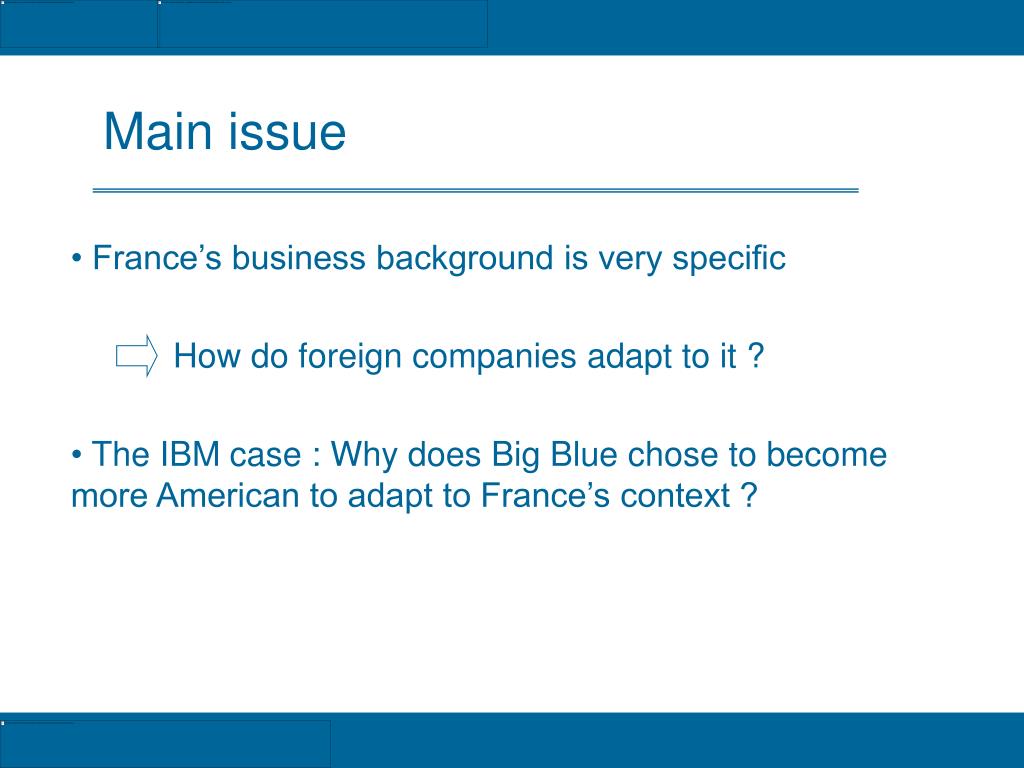 Main issue

• France’s business background is very specific

How do foreign companies adapt to it ?

• The IBM case : Why does Big Blue chose to become more American to adapt to France’s context ?